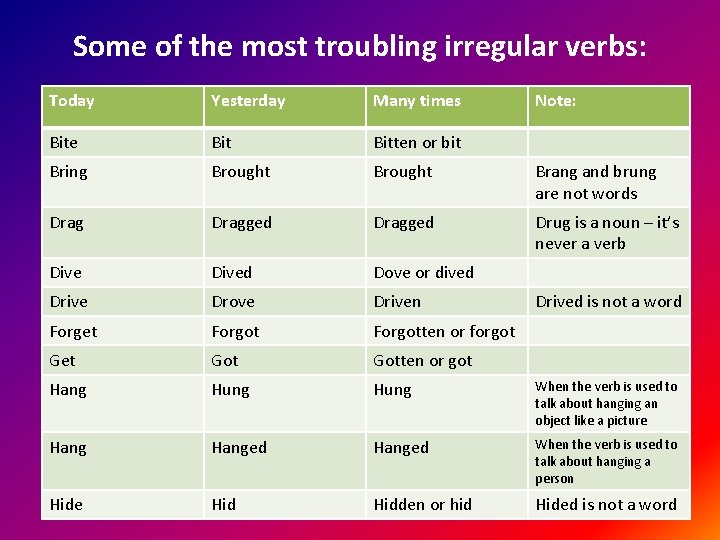 Some of the most troubling irregular verbs:

| Today | Yesterday | Many times | Note: |
|---|---|---|---|
| Bite | Bit | Bitten or bit | |
| Bring | Brought | Brought | Brang and brung are not words |
| Drag | Dragged | Dragged | Drug is a noun – it's never a verb |
| Dive | Dived | Dove or dived | |
| Drive | Drove | Driven | Drived is not a word |
| Forget | Forgot | Forgotten or forgot | |
| Get | Got | Gotten or got | |
| Hang | Hung | Hung | When the verb is used to talk about hanging an object like a picture |
| Hang | Hanged | Hanged | When the verb is used to talk about hanging a person |
| Hide | Hid | Hidden or hid | Hided is not a word |